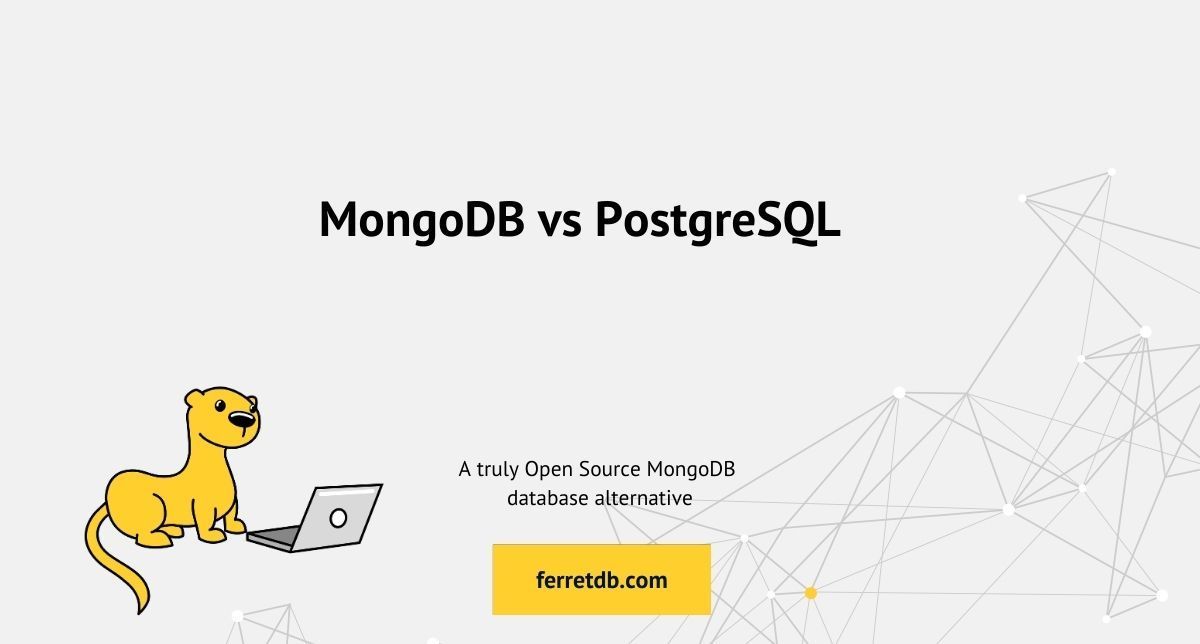 MongoDB vs PostgreSQL

A truly Open Source MongoDB database alternative

ferretdb.com